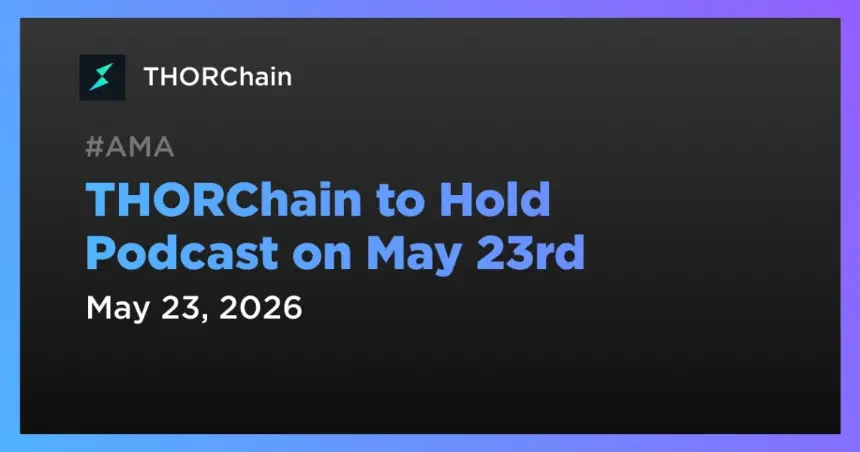 THORChain

#AMA

THORChain to Hold Podcast on May 23rd

May 23, 2026